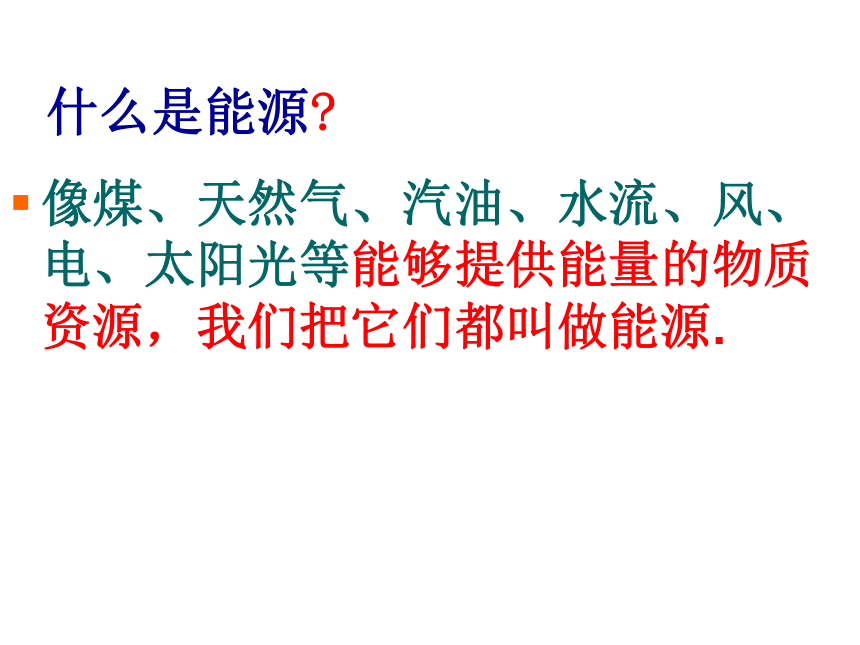 什么是能源?

像煤、天然气、汽油、水流、风、电、太阳光等能够提供能量的物质资源，我们把它们都叫做能源.